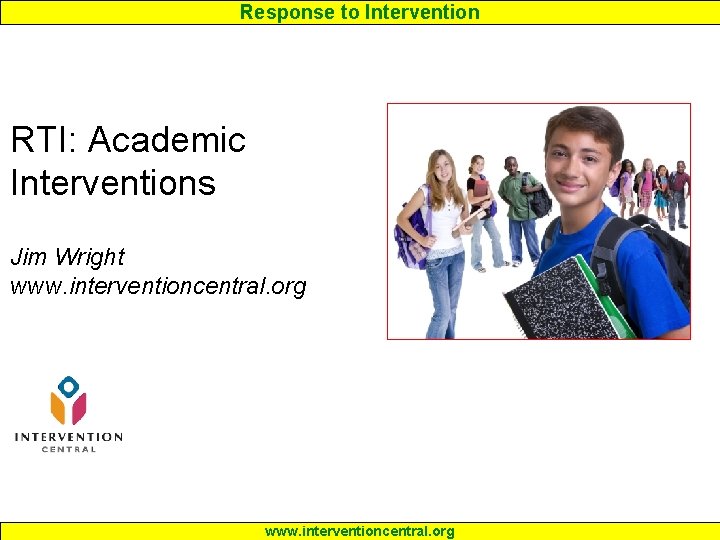 Response to Intervention

RTI: Academic Interventions

Jim Wright
www.interventioncentral.org

INTERVENTION
CENTRAL

www.interventioncentral.org